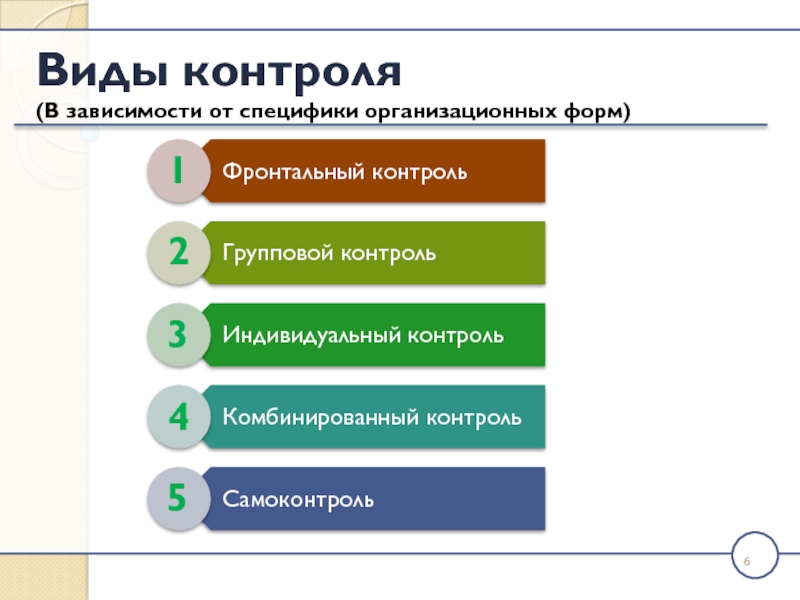 Виды контроля
(В зависимости от специфики организационных форм)

1 Фронтальный контроль

2 Групповой контроль

3 Индивидуальный контроль

4 Комбинированный контроль

5 Самоконтроль

6